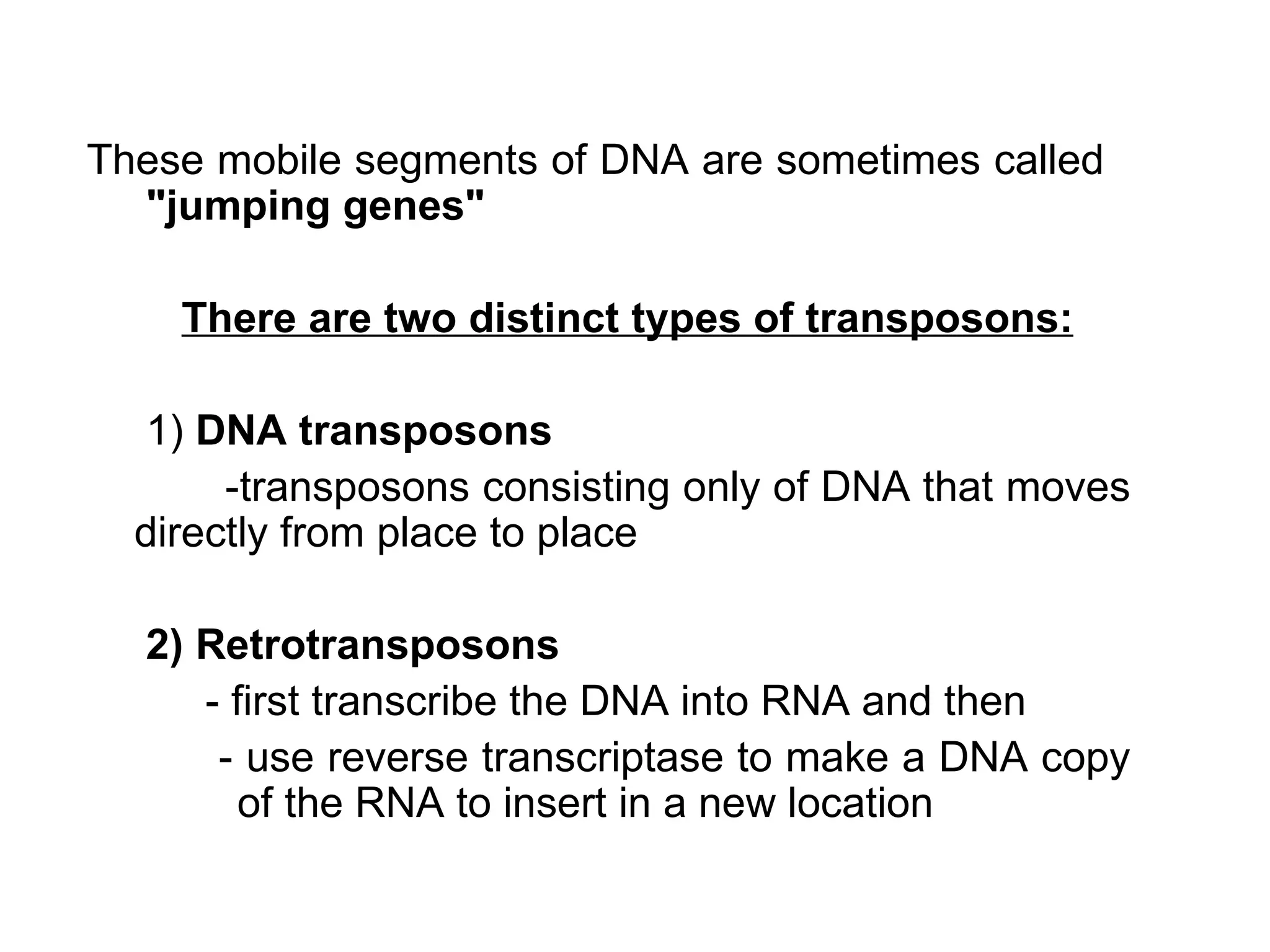 These mobile segments of DNA are sometimes called "jumping genes"

There are two distinct types of transposons:

1) DNA transposons

-transposons consisting only of DNA that moves directly from place to place

2) Retrotransposons

- first transcribe the DNA into RNA and then

- use reverse transcriptase to make a DNA copy of the RNA to insert in a new location